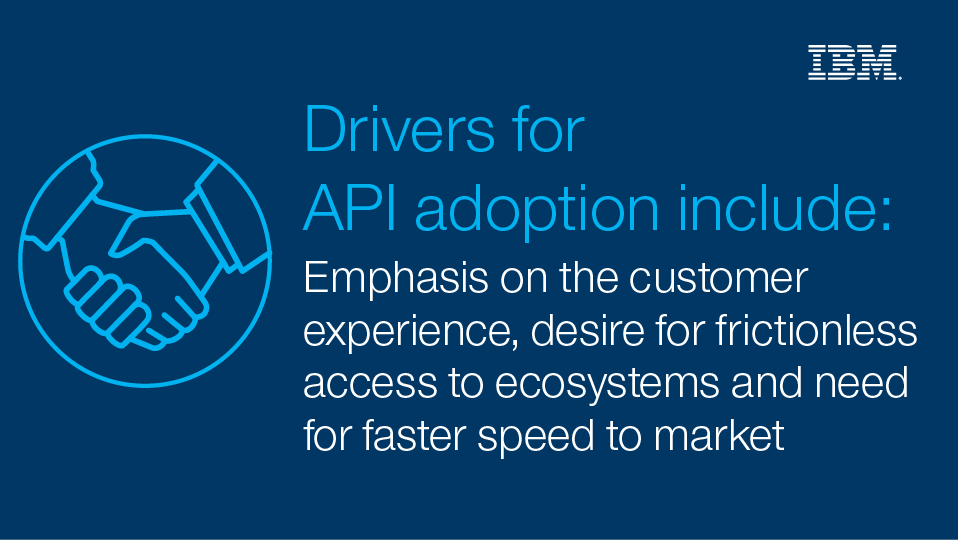 IBM

Drivers for API adoption include:

Emphasis on the customer experience, desire for frictionless access to ecosystems and need for faster speed to market